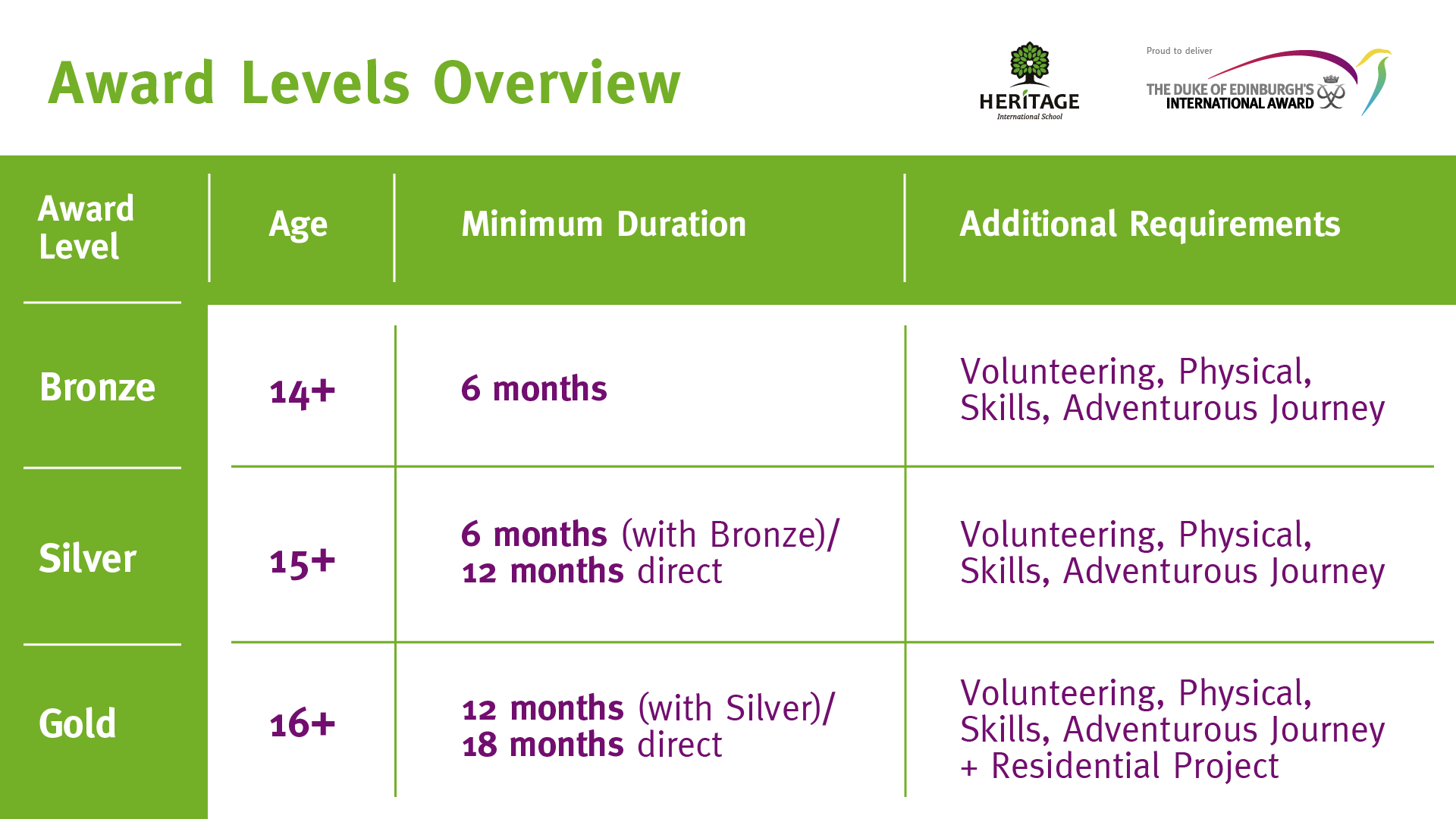 Award Levels Overview

HERITAGE
International School

Proud to deliver
THE DUKE OF EDINBURGH'S
INTERNATIONAL AWARD

| Award Level | Age | Minimum Duration | Additional Requirements |
|---|---|---|---|
| Bronze | 14+ | 6 months | Volunteering, Physical, Skills, Adventurous Journey |
| Silver | 15+ | 6 months (with Bronze)/ 12 months direct | Volunteering, Physical, Skills, Adventurous Journey |
| Gold | 16+ | 12 months (with Silver)/ 18 months direct | Volunteering, Physical, Skills, Adventurous Journey + Residential Project |